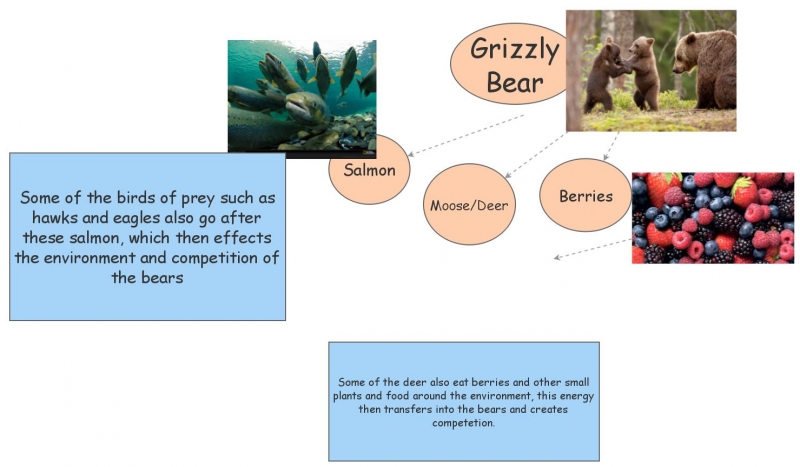 Grizzly Bear

Salmon

Moose/Deer

Berries

Some of the birds of prey such as hawks and eagles also go after these salmon, which then effects the environment and competition of the bears

Some of the deer also eat berries and other small plants and food around the environment, this energy then transfers into the bears and creates competetion.